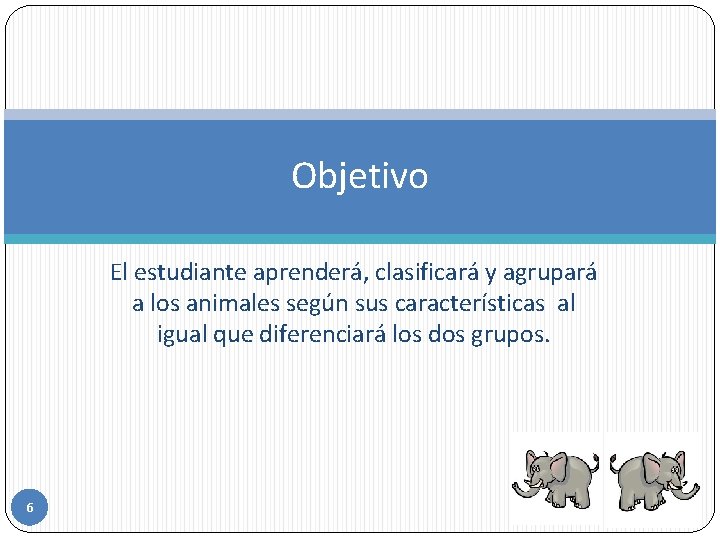 Objetivo

El estudiante aprenderá, clasificará y agrupará a los animales según sus características  al igual que diferenciará los dos grupos.

6